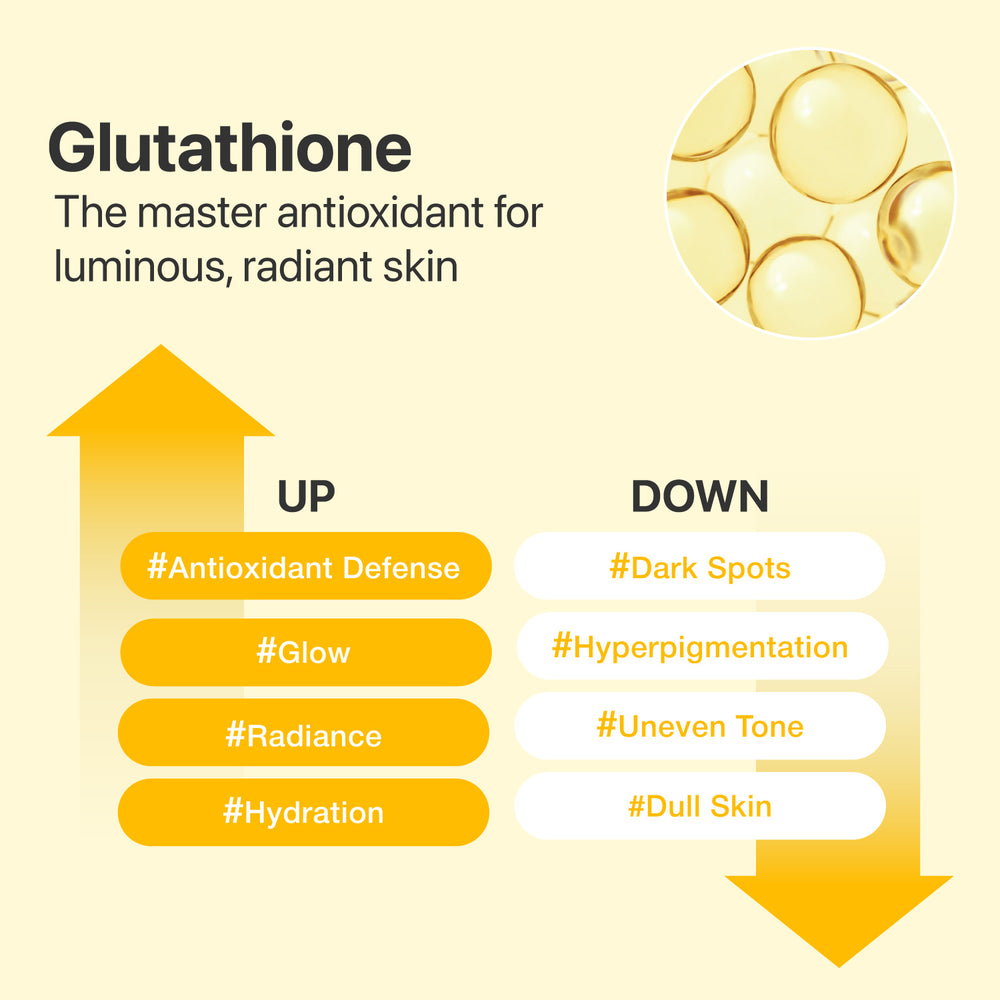 Glutathione
The master antioxidant for luminous, radiant skin

UP
#Antioxidant Defense
#Glow
#Radiance
#Hydration

DOWN
#Dark Spots
#Hyperpigmentation
#Uneven Tone
#Dull Skin